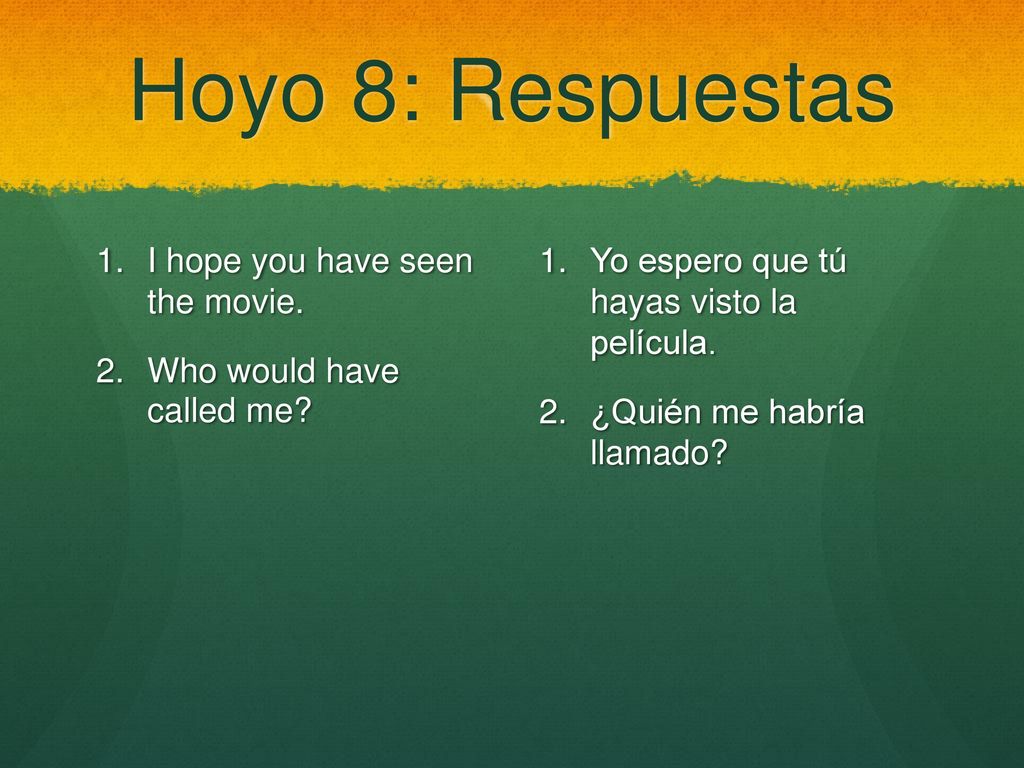 Hoyo 8: Respuestas

1. I hope you have seen the movie.
2. Who would have called me?

1. Yo espero que tú hayas visto la película.
2. ¿Quién me habría llamado?